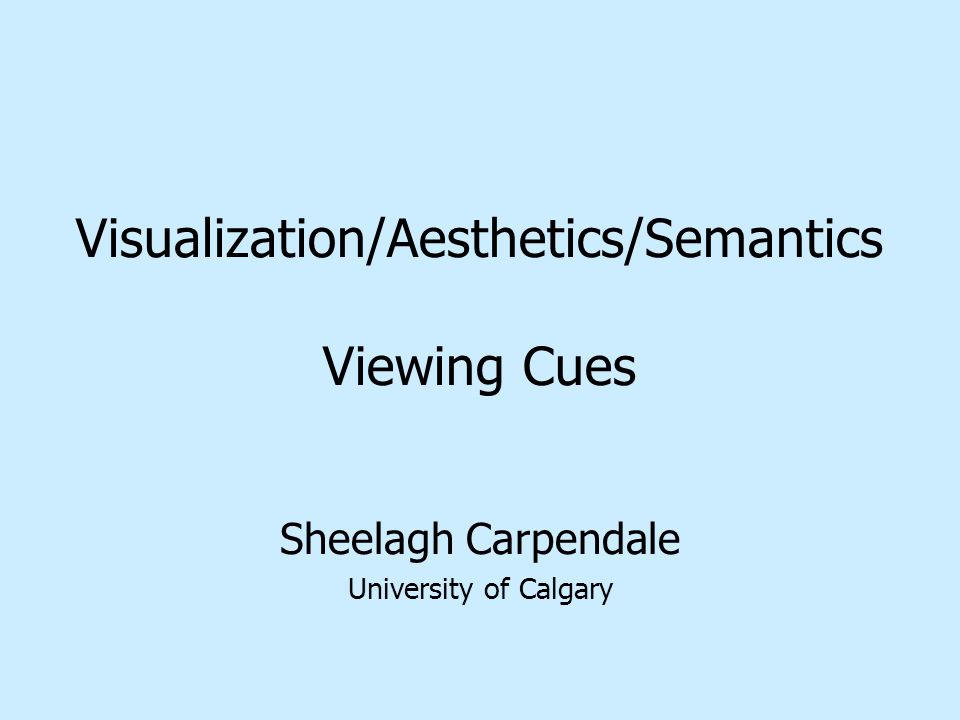 Visualization/Aesthetics/Semantics

Viewing Cues

Sheelagh Carpendale
University of Calgary